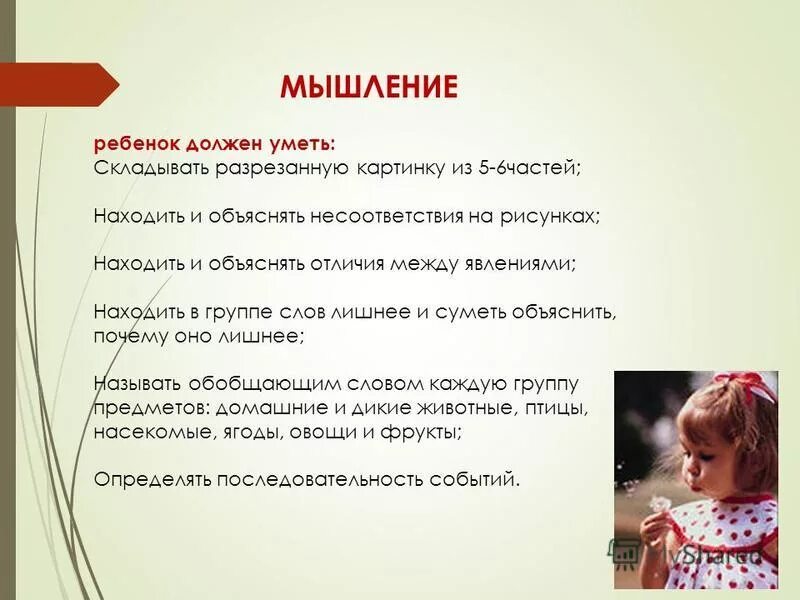 МЫШЛЕНИЕ

ребенок должен уметь:
Складывать разрезанную картинку из 5-6частей;

Находить и объяснять несоответствия на рисунках;

Находить и объяснять отличия между явлениями;

Находить в группе слов лишнее и суметь объяснить, почему оно лишнее;

Называть обобщающим словом каждую группу предметов: домашние и дикие животные, птицы, насекомые, ягоды, овощи и фрукты;

Определять последовательность событий.

MyShared